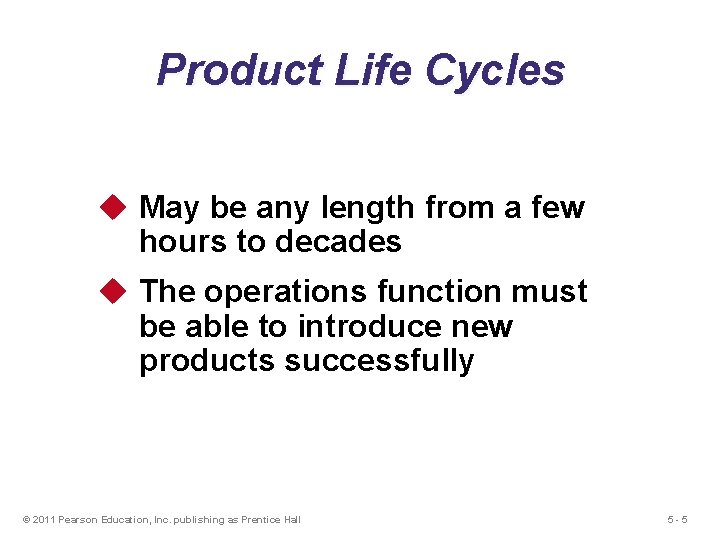 Product Life Cycles

◆ May be any length from a few hours to decades

◆ The operations function must be able to introduce new products successfully

© 2011 Pearson Education, Inc. publishing as Prentice Hall

5 - 5